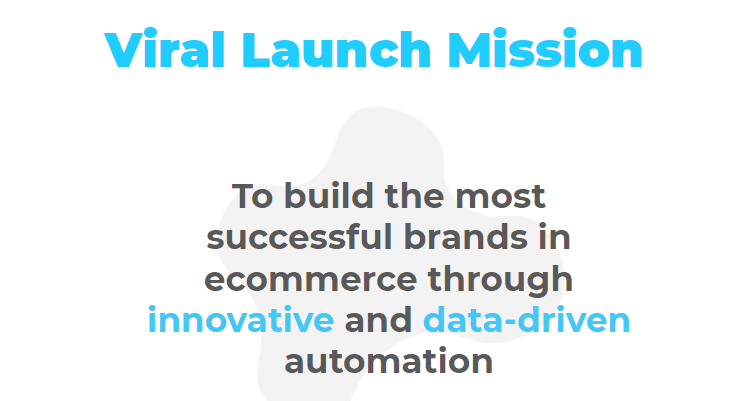 Viral Launch Mission

To build the most successful brands in ecommerce through innovative and data-driven automation